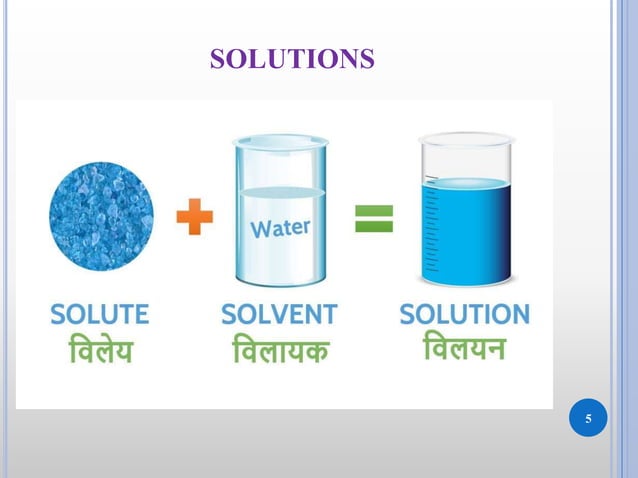 SOLUTIONS

Water

SOLUTE
विलेय

SOLVENT
विलायक

SOLUTION
विलयन

5